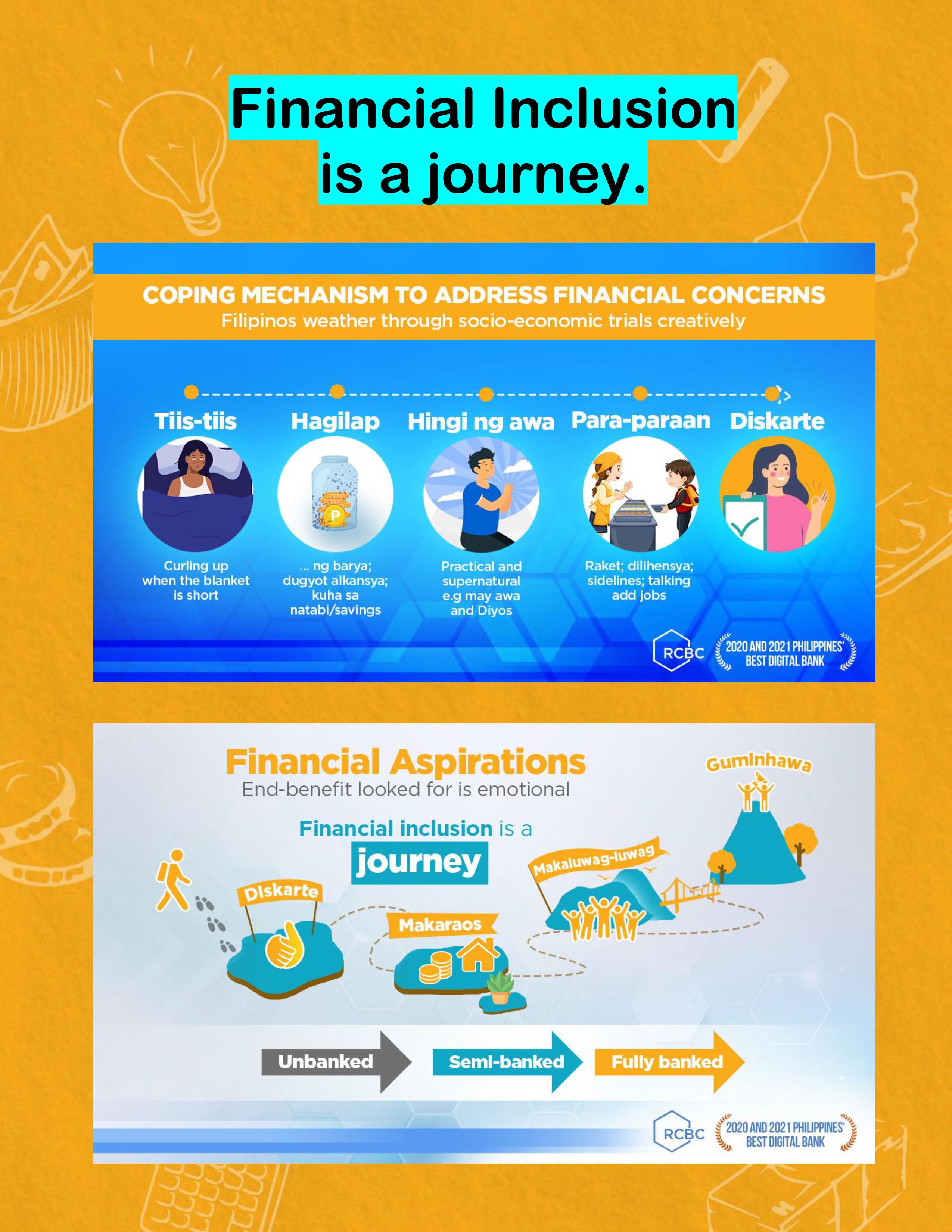 Financial Inclusion is a journey.

COPING MECHANISM TO ADDRESS FINANCIAL CONCERNS
Filipinos weather through socio-economic trials creatively

Tiis-tiis
Curling up when the blanket is short

Hagilap
... ng barya; dugyot alkansya; kuha sa natabi/savings

Hingi ng awa
Practical and supernatural e.g may awa and Diyos

Para-paraan
Raket; dilihensya; sidelines; talking add jobs

Diskarte

RCBC
2020 AND 2021 PHILIPPINES' BEST DIGITAL BANK

Financial Aspirations
End-benefit looked for is emotional

Financial inclusion is a journey

Diskarte
Makaraos
Makaluwag-luwag
Guminhawa

Unbanked
Semi-banked
Fully banked

RCBC
2020 AND 2021 PHILIPPINES' BEST DIGITAL BANK